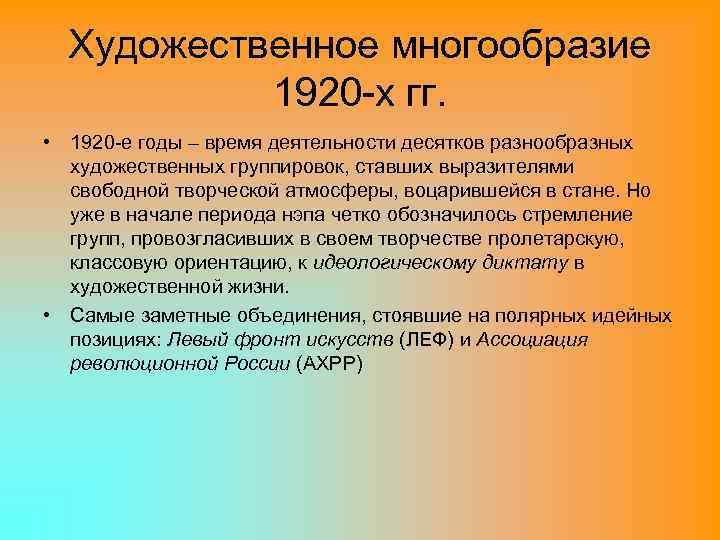 Художественное многообразие 1920-х гг.

• 1920-е годы – время деятельности десятков разнообразных художественных группировок, ставших выразителями свободной творческой атмосферы, воцарившейся в стане. Но уже в начале периода нэпа четко обозначилось стремление групп, провозгласивших в своем творчестве пролетарскую, классовую ориентацию, к идеологическому диктату в художественной жизни.

• Самые заметные объединения, стоявшие на полярных идейных позициях: Левый фронт искусств (ЛЕФ) и Ассоциация революционной России (АХРР)